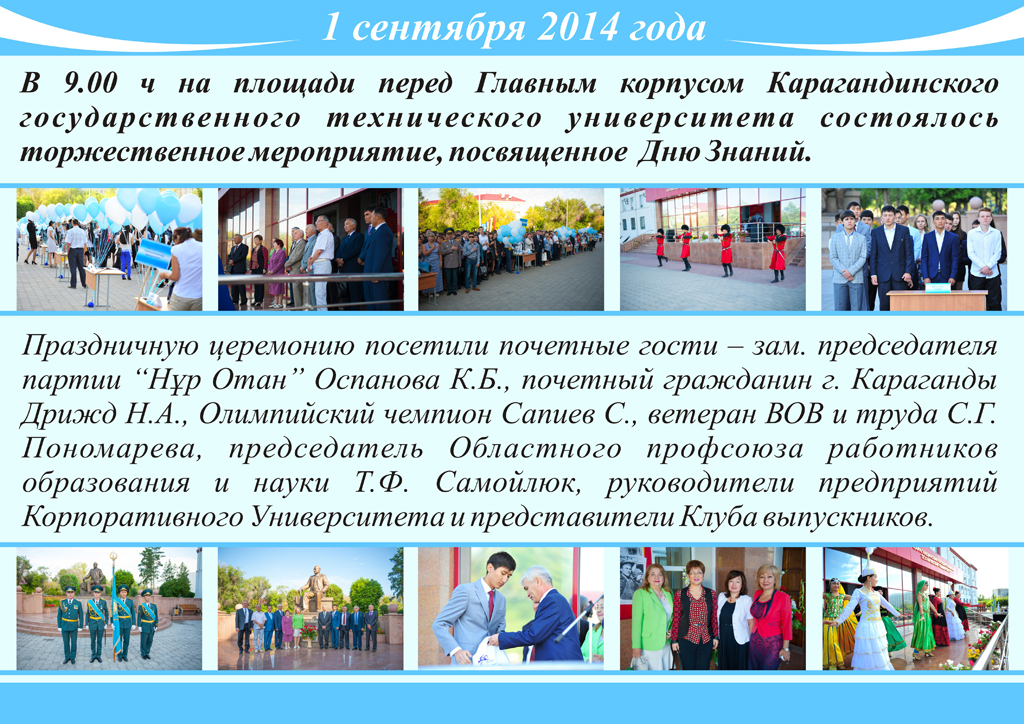 1 сентября 2014 года

В 9.00 ч на площади перед Главным корпусом Карагандинского государственного технического университета состоялось торжественное мероприятие, посвященное Дню Знаний.

Праздничную церемонию посетили почетные гости – зам. председателя партии “Нұр Отан” Оспанова К.Б., почетный гражданин г. Караганды Дрижд Н.А., Олимпийский чемпион Сапиев С., ветеран ВОВ и труда С.Г. Пономарева, председатель Областного профсоюза работников образования и науки Т.Ф. Самойлюк, руководители предприятий Корпоративного Университета и представители Клуба выпускников.